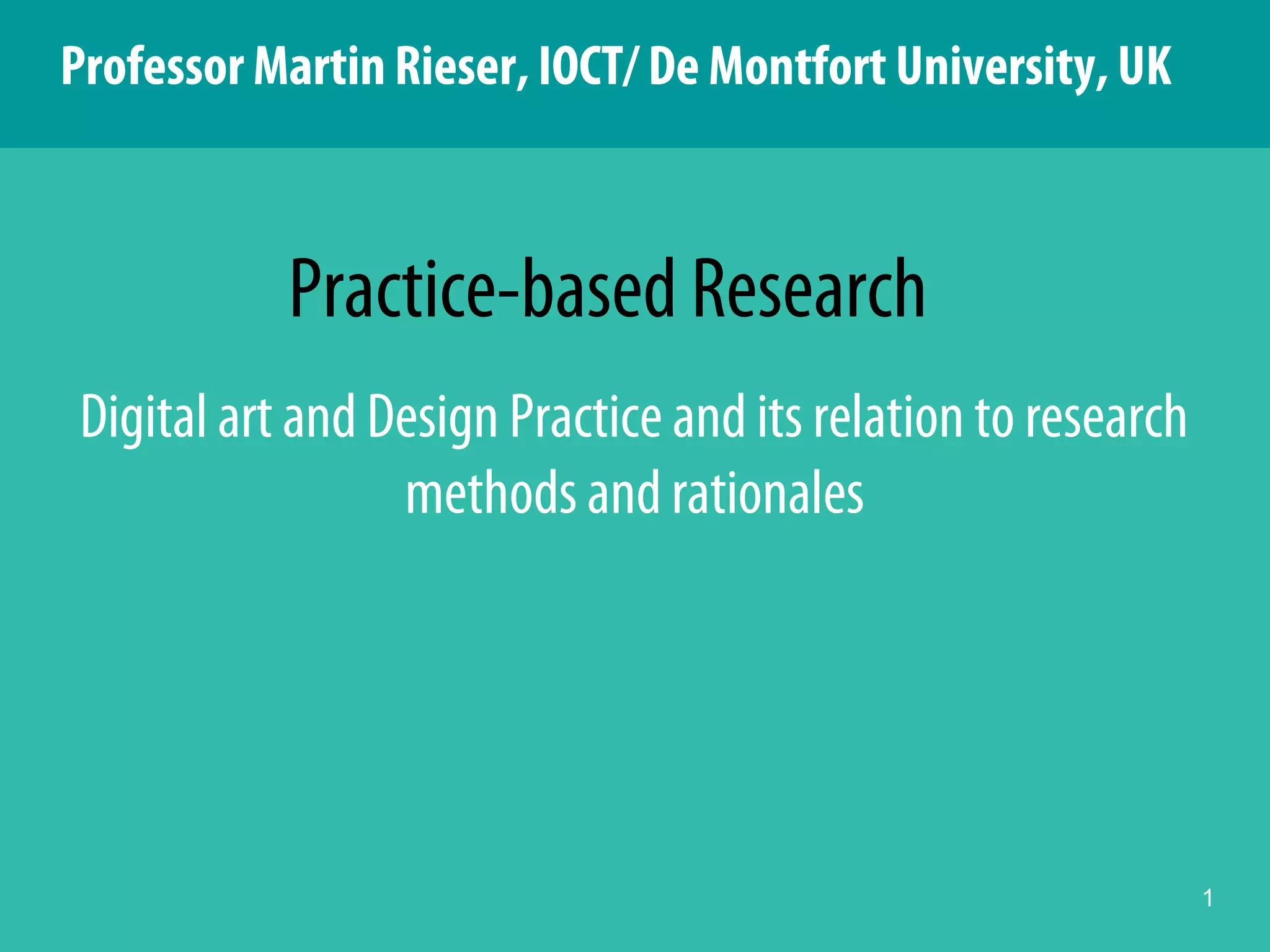 Professor Martin Rieser, IOCT/ De Montfort University, UK

Practice-based Research

Digital art and Design Practice and its relation to research methods and rationales

1